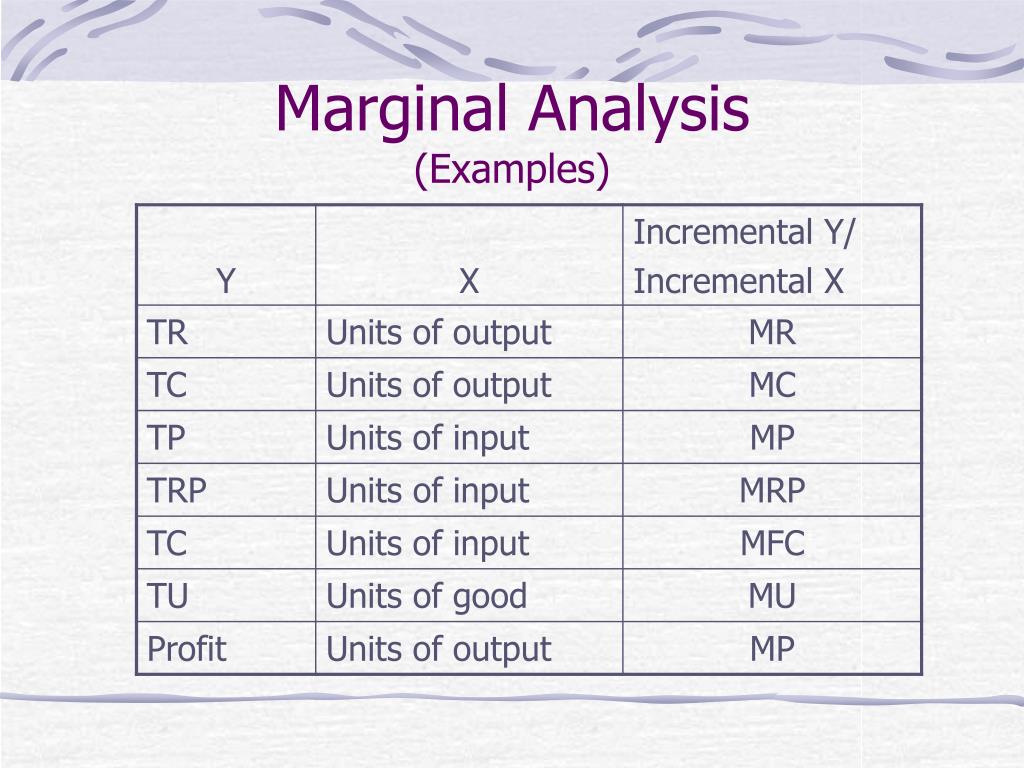 Marginal Analysis
(Examples)

| Y | X | Incremental Y/ Incremental X |
|---|---|---|
| TR | Units of output | MR |
| TC | Units of output | MC |
| TP | Units of input | MP |
| TRP | Units of input | MRP |
| TC | Units of input | MFC |
| TU | Units of good | MU |
| Profit | Units of output | MP |